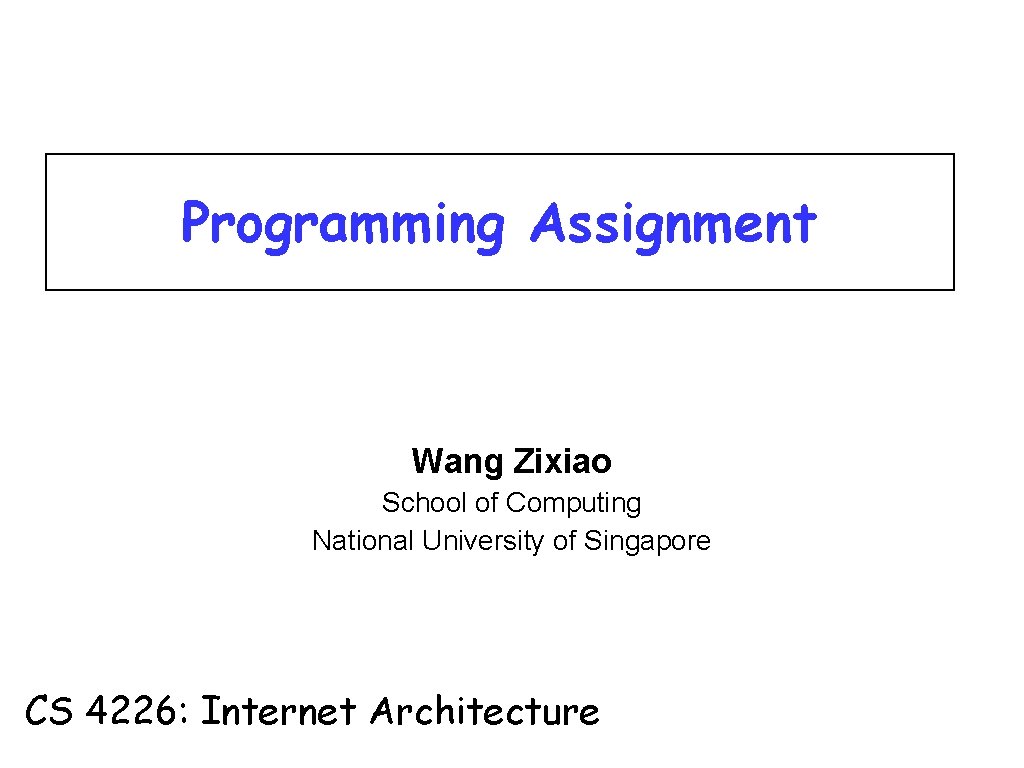 Programming Assignment

Wang Zixiao

School of Computing
National University of Singapore

CS 4226: Internet Architecture